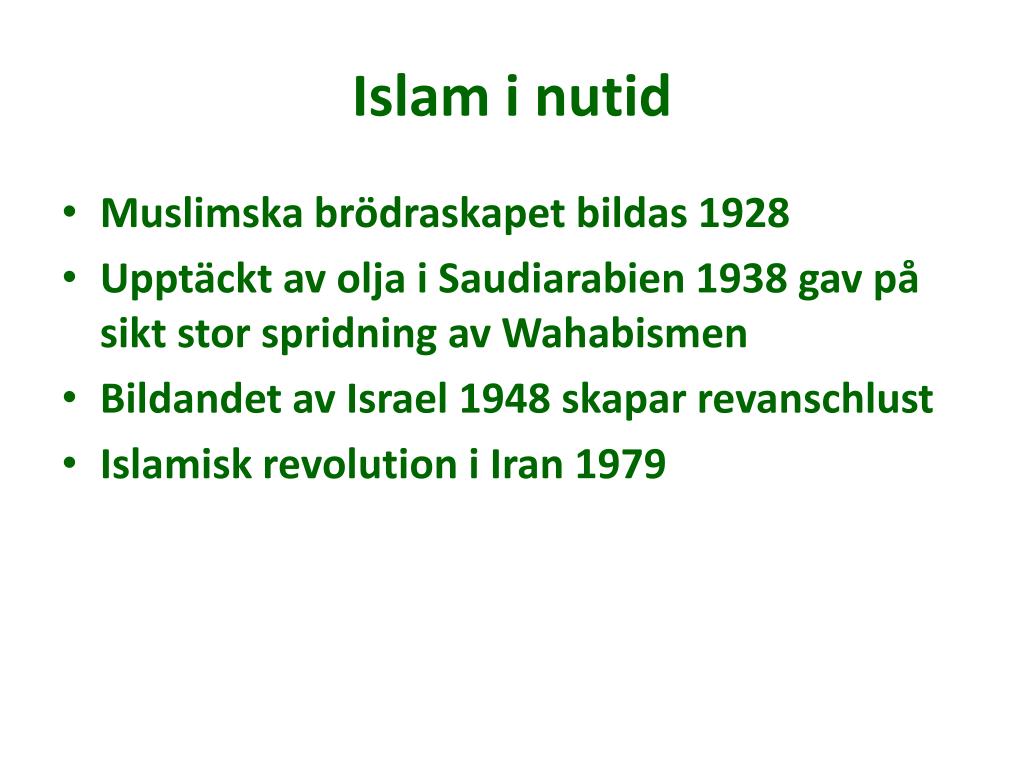 Islam i nutid

• Muslimska brödraskapet bildas 1928
• Upptäckt av olja i Saudiarabien 1938 gav på sikt stor spridning av Wahabismen
• Bildandet av Israel 1948 skapar revanschlust
• Islamisk revolution i Iran 1979